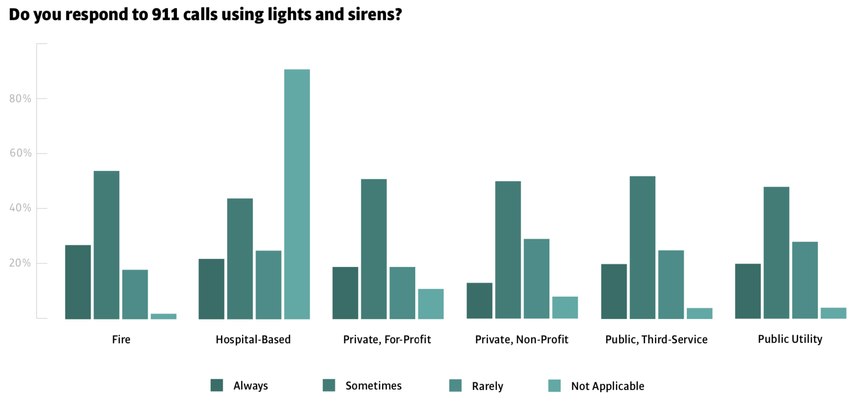 Do you respond to 911 calls using lights and sirens?

80%
60%
40%
20%

Fire
Hospital-Based
Private, For-Profit
Private, Non-Profit
Public, Third-Service
Public Utility

Always
Sometimes
Rarely
Not Applicable